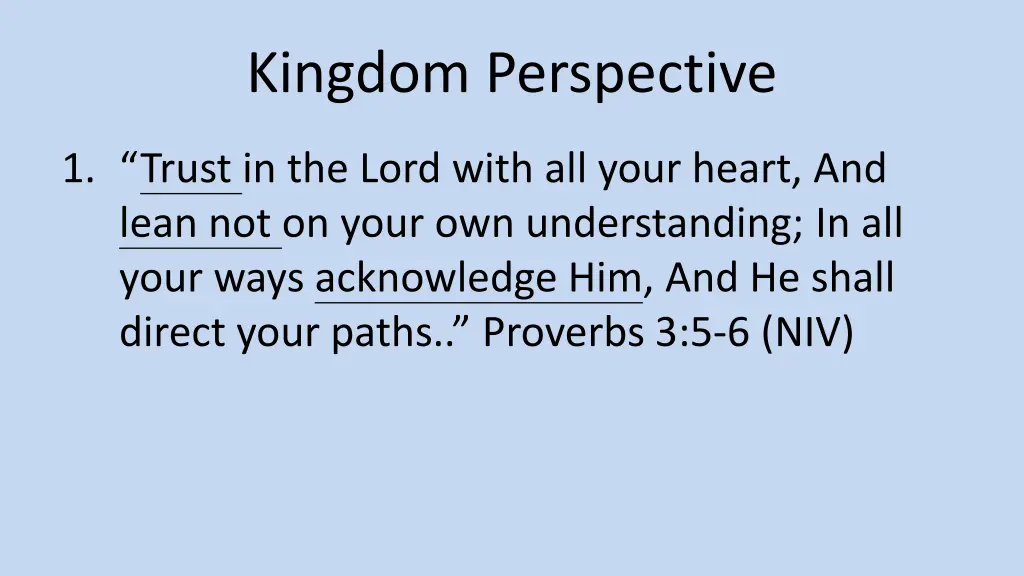 Kingdom Perspective

1. “Trust in the Lord with all your heart, And lean not on your own understanding; In all your ways acknowledge Him, And He shall direct your paths..” Proverbs 3:5-6 (NIV)